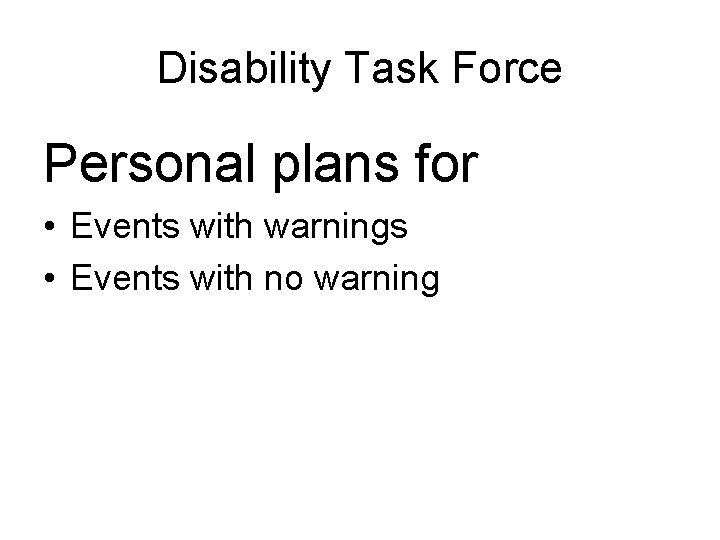 Disability Task Force

Personal plans for

• Events with warnings
• Events with no warning